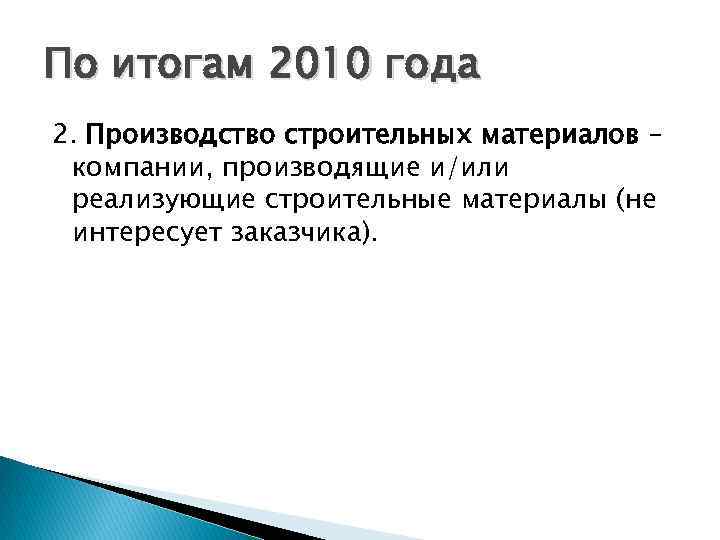 По итогам 2010 года

2. Производство строительных материалов – компании, производящие и/или реализующие строительные материалы (не интересует заказчика).